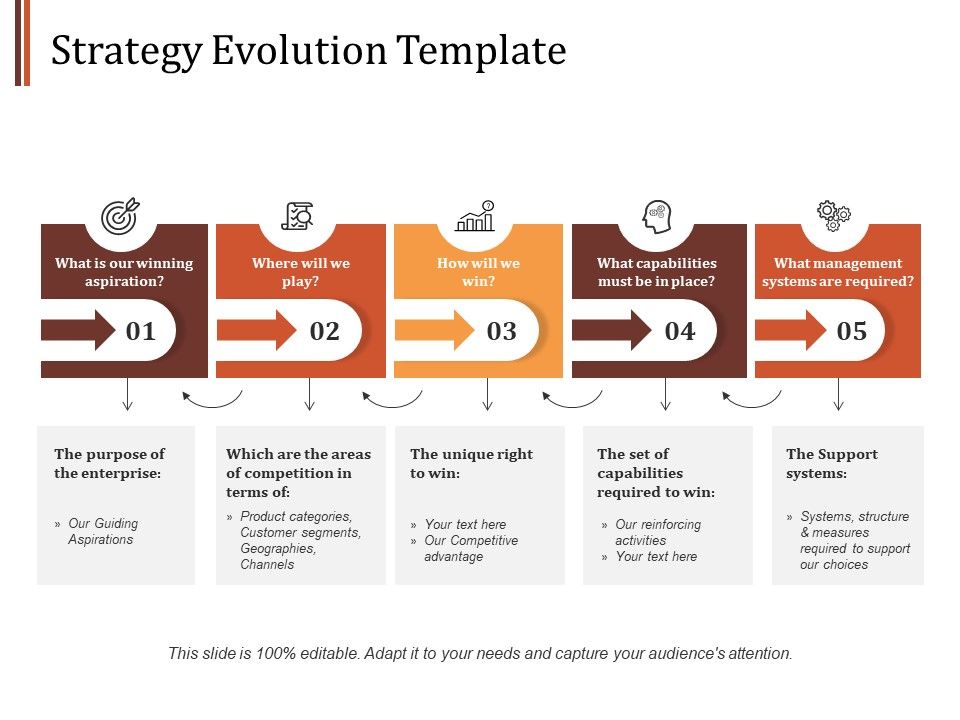 Strategy Evolution Template

What is our winning aspiration?

01

Where will we play?

02

How will we win?

03

What capabilities must be in place?

04

What management systems are required?

05

The purpose of the enterprise:

» Our Guiding Aspirations

Which are the areas of competition in terms of:

» Product categories, Customer segments, Geographies, Channels

The unique right to win:

» Your text here
» Our Competitive advantage

The set of capabilities required to win:

» Our reinforcing activities
» Your text here

The Support systems:

» Systems, structure & measures required to support our choices

This slide is 100% editable. Adapt it to your needs and capture your audience's attention.